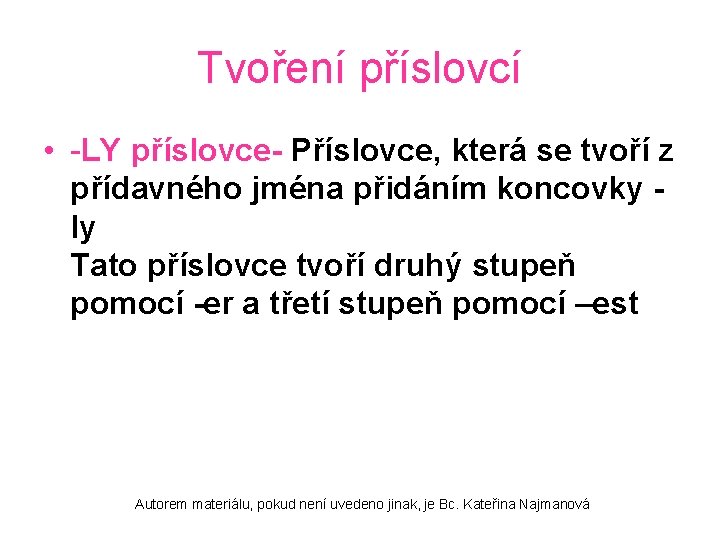 Tvoření příslovcí

• -LY příslovce- Příslovce, která se tvoří z přídavného jména přidáním koncovky -ly
Tato příslovce tvoří druhý stupeň pomocí -er a třetí stupeň pomocí –est

Autorem materiálu, pokud není uvedeno jinak, je Bc. Kateřina Najmanová